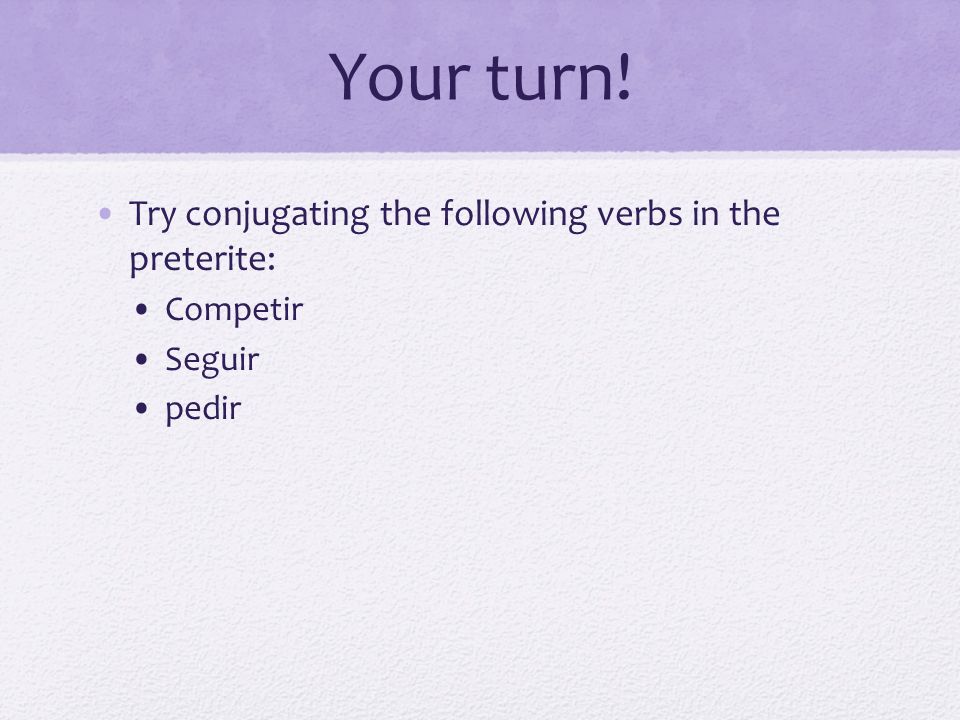 Your turn!

• Try conjugating the following verbs in the preterite:
  • Competir
  • Seguir
  • pedir